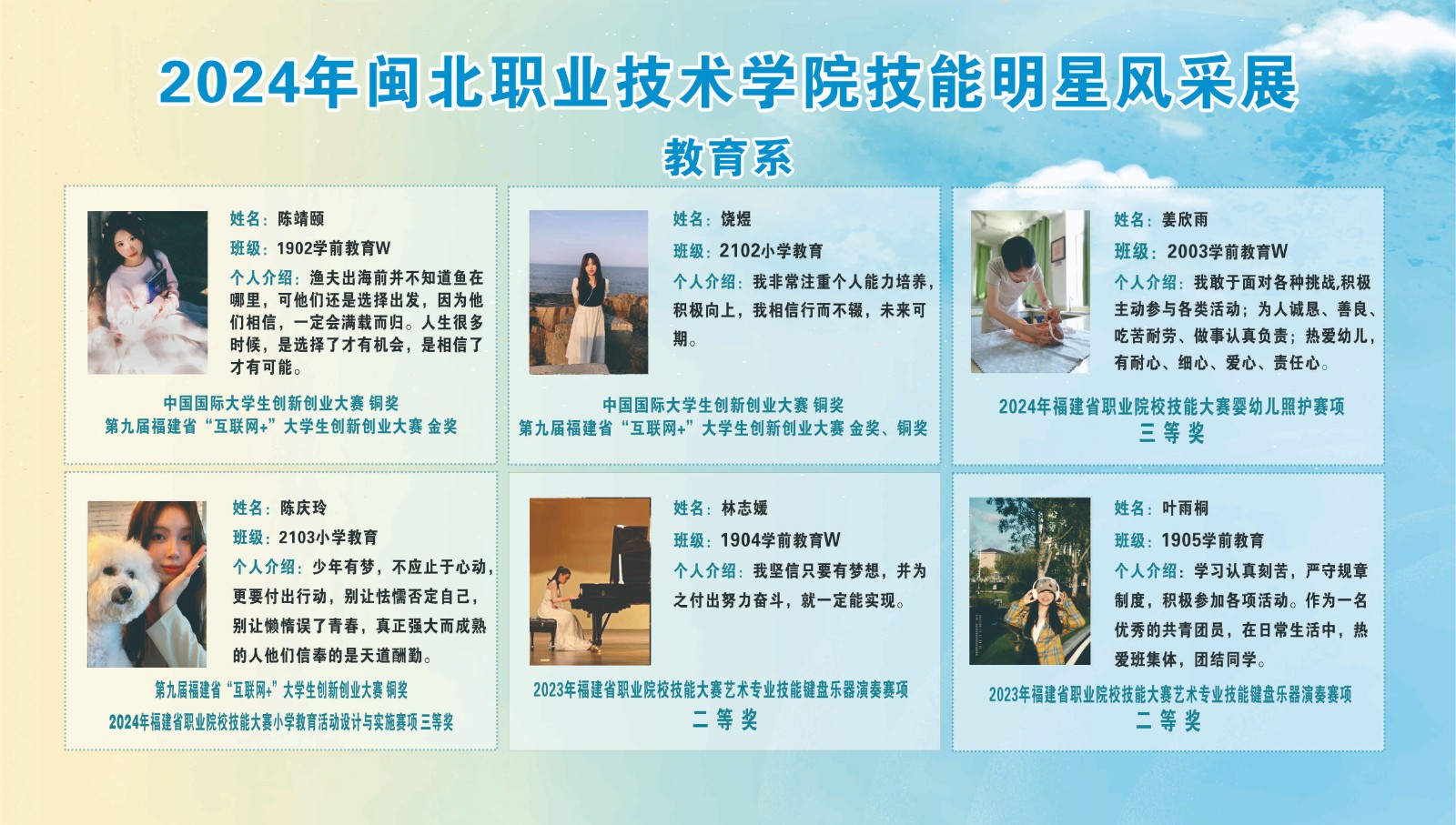 2024年闽北职业技术学院技能明星风采展

教育系

姓名：陈靖颐

班级：1902学前教育W

个人介绍：渔夫出海前并不知道鱼在哪里，可他们还是选择出发，因为他们相信，一定会满载而归。人生很多时候，是选择了才有机会，是相信了才有可能。

中国国际大学生创新创业大赛 铜奖
第九届福建省“互联网+”大学生创新创业大赛 金奖

姓名：饶煜

班级：2102小学教育

个人介绍：我非常注重个人能力培养，积极向上，我相信行而不辍，未来可期。

中国国际大学生创新创业大赛 铜奖
第九届福建省“互联网+”大学生创新创业大赛 金奖、铜奖

姓名：姜欣雨

班级：2003学前教育W

个人介绍：我敢于面对各种挑战,积极主动参与各类活动；为人诚恳、善良、吃苦耐劳、做事认真负责；热爱幼儿，有耐心、细心、爱心、责任心。

2024年福建省职业院校技能大赛婴幼儿照护赛项
三等奖

姓名：陈庆玲

班级：2103小学教育

个人介绍：少年有梦，不应止于心动，更要付出行动，别让怯懦否定自己，别让懒惰误了青春，真正强大而成熟的人他们信奉的是天道酬勤。

第九届福建省“互联网+”大学生创新创业大赛 铜奖
2024年福建省职业院校技能大赛小学教育活动设计与实施赛项 三等奖

姓名：林志媛

班级：1904学前教育W

个人介绍：我坚信只要有梦想，并为之付出努力奋斗，就一定能实现。

2023年福建省职业院校技能大赛艺术专业技能键盘乐器演奏赛项
二等奖

姓名：叶雨桐

班级：1905学前教育

个人介绍：学习认真刻苦，严守规章制度，积极参加各项活动。作为一名优秀的共青团员，在日常生活中，热爱班集体，团结同学。

2023年福建省职业院校技能大赛艺术专业技能键盘乐器演奏赛项
二等奖